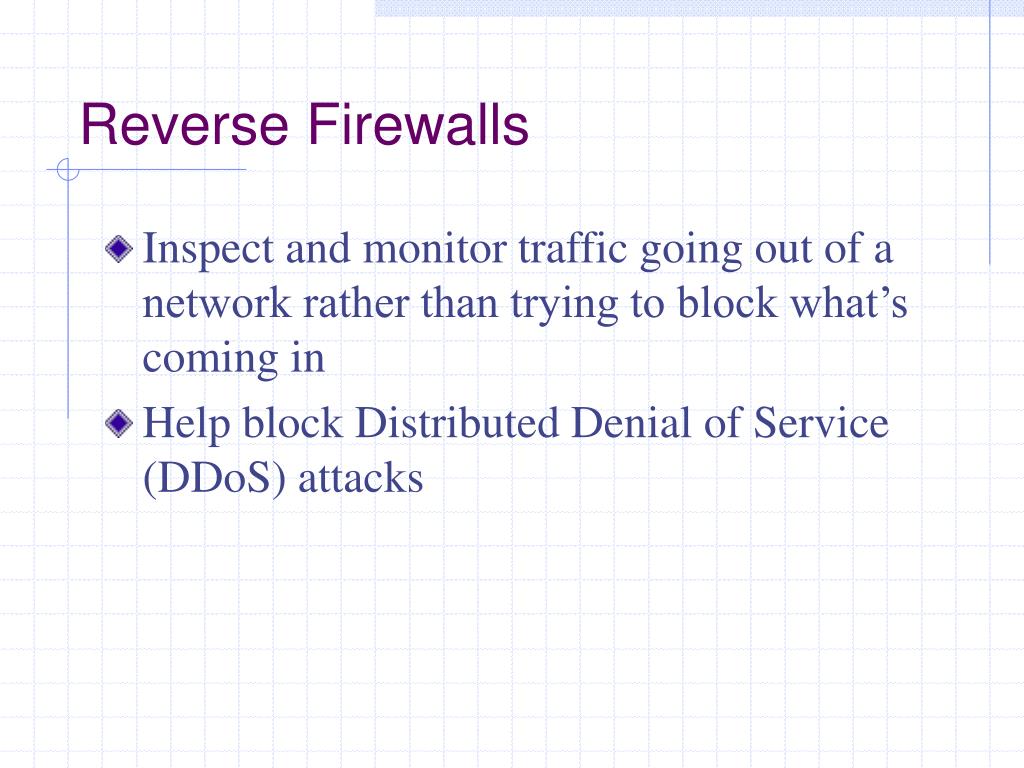 Reverse Firewalls

Inspect and monitor traffic going out of a network rather than trying to block what’s coming in

Help block Distributed Denial of Service (DDoS) attacks